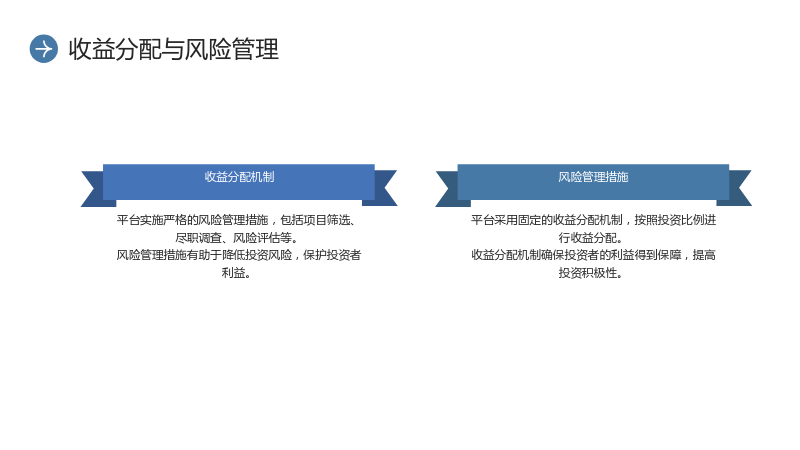 收益分配与风险管理

收益分配机制

平台实施严格的风险管理措施，包括项目筛选、尽职调查、风险评估等。
风险管理措施有助于降低投资风险，保护投资者利益。

风险管理措施

平台采用固定的收益分配机制，按照投资比例进行收益分配。
收益分配机制确保投资者的利益得到保障，提高投资积极性。